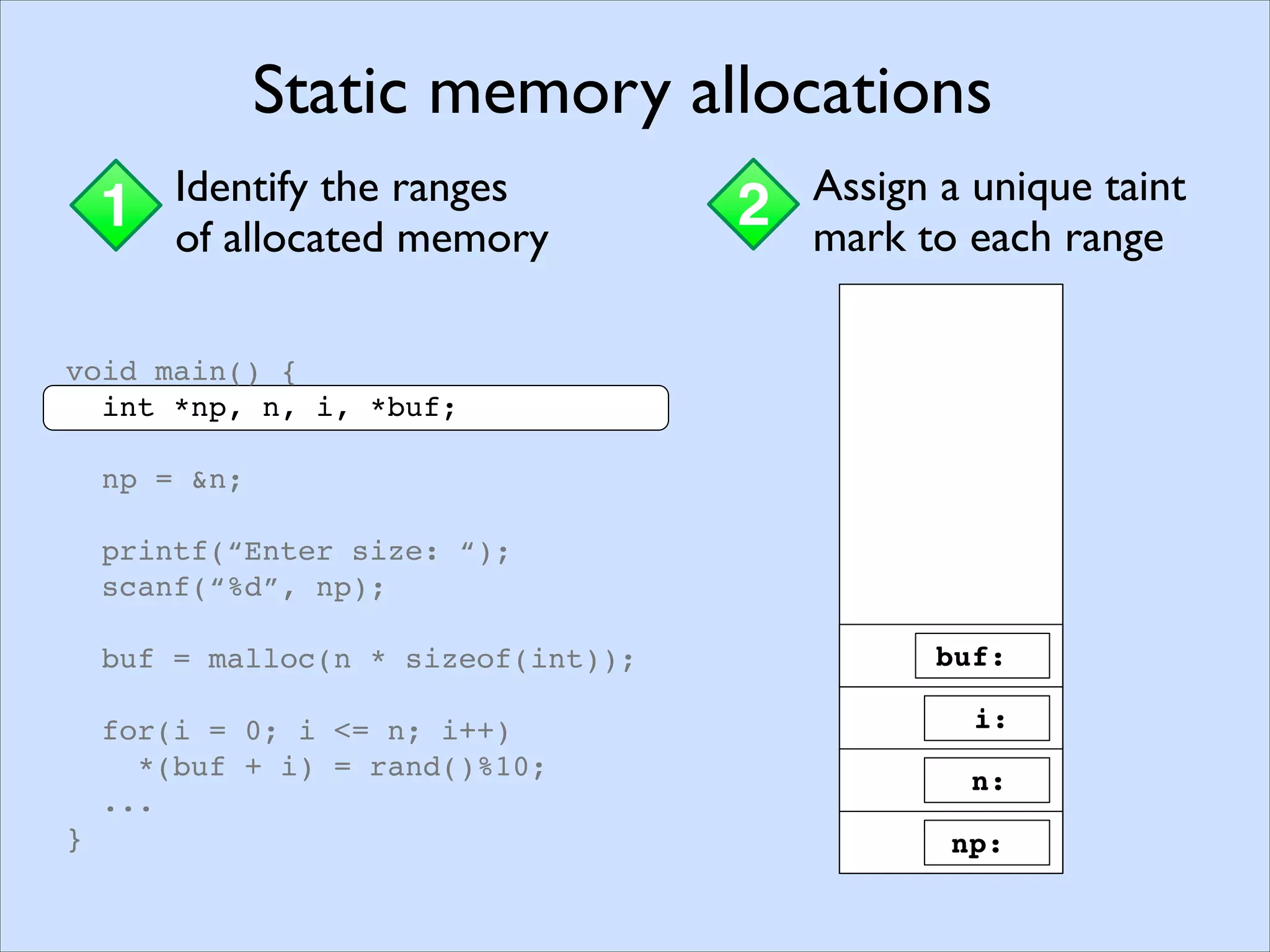 Static memory allocations

1 Identify the ranges of allocated memory

2 Assign a unique taint mark to each range

void main() {
  int *np, n, i, *buf;

  np = &n;

  printf(“Enter size: “);
  scanf(“%d”, np);

  buf = malloc(n * sizeof(int));

  for(i = 0; i <= n; i++)
    *(buf + i) = rand()%10;
  ...
}

buf:
i:
n:
np: